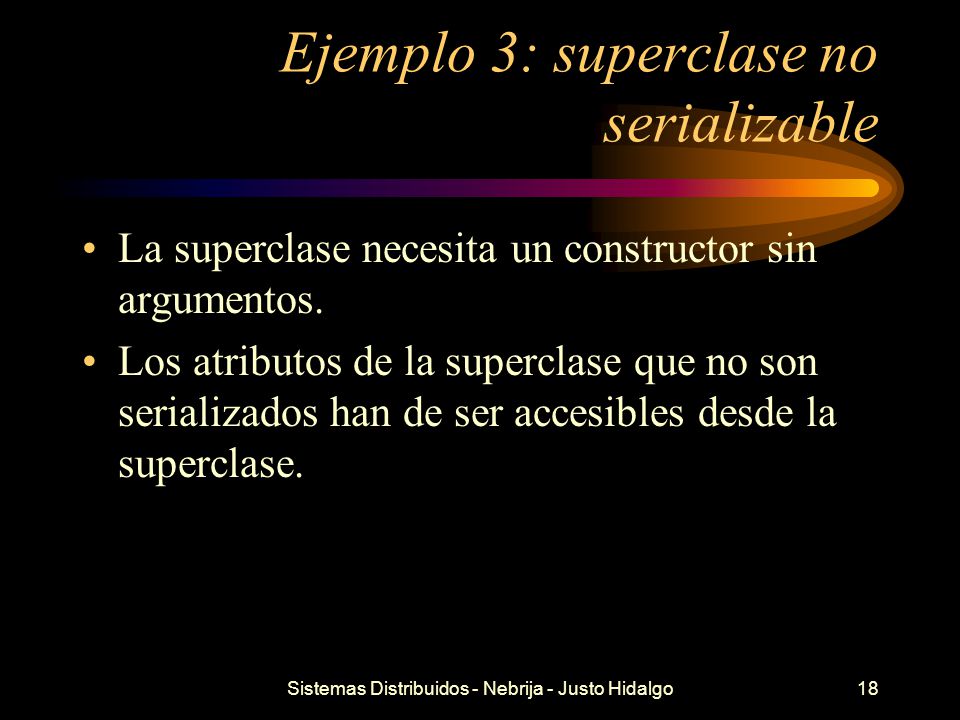 Ejemplo 3: superclase no serializable

• La superclase necesita un constructor sin argumentos.

• Los atributos de la superclase que no son serializados han de ser accesibles desde la superclase.

Sistemas Distribuidos - Nebrija - Justo Hidalgo

18